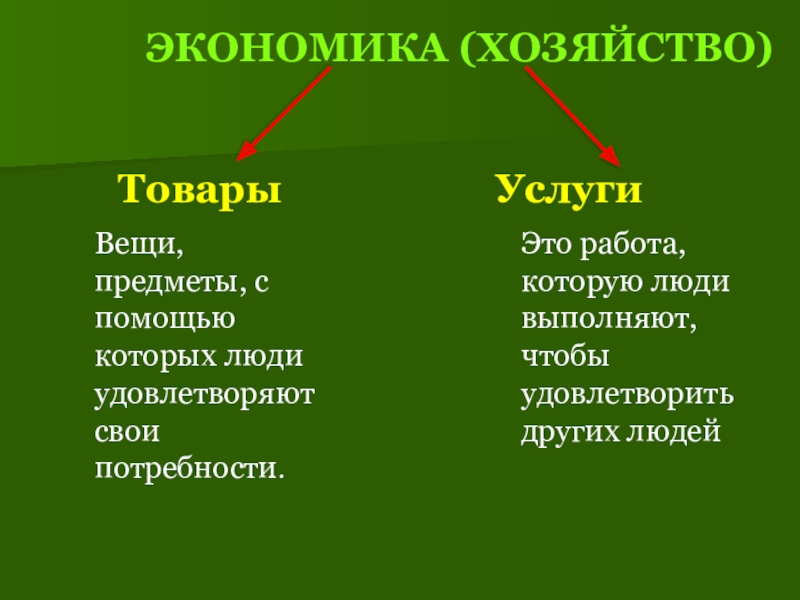 ЭКОНОМИКА (ХОЗЯЙСТВО)

Товары

Вещи, предметы, с помощью которых люди удовлетворяют свои потребности.

Услуги

Это работа, которую люди выполняют, чтобы удовлетворить других людей